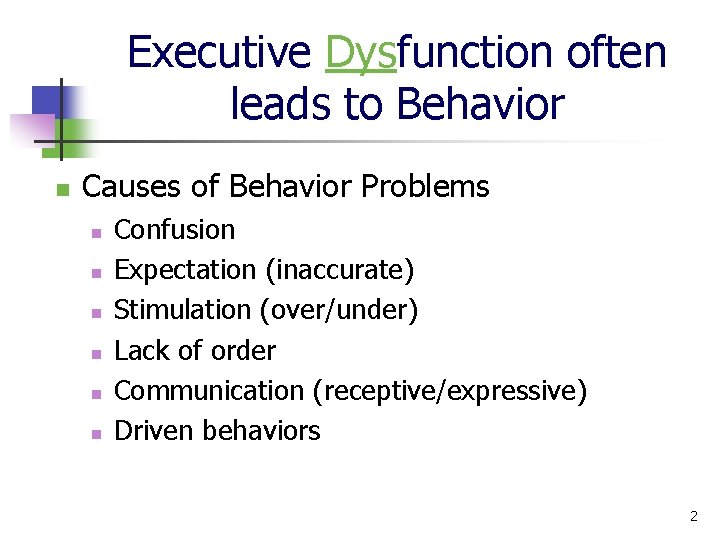 Executive Dysfunction often leads to Behavior

Causes of Behavior Problems

Confusion

Expectation (inaccurate)

Stimulation (over/under)

Lack of order

Communication (receptive/expressive)

Driven behaviors

2